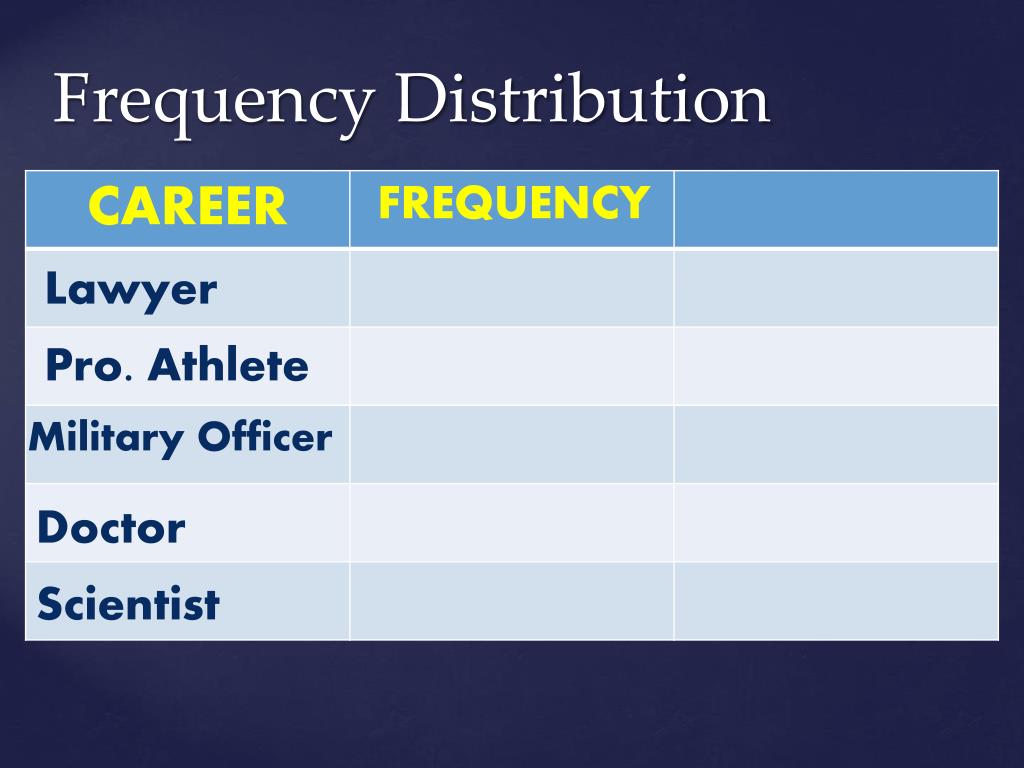 Frequency Distribution

| CAREER | FREQUENCY | |
|---|---|---|
| Lawyer | | |
| Pro. Athlete | | |
| Military Officer | | |
| Doctor | | |
| Scientist | | |